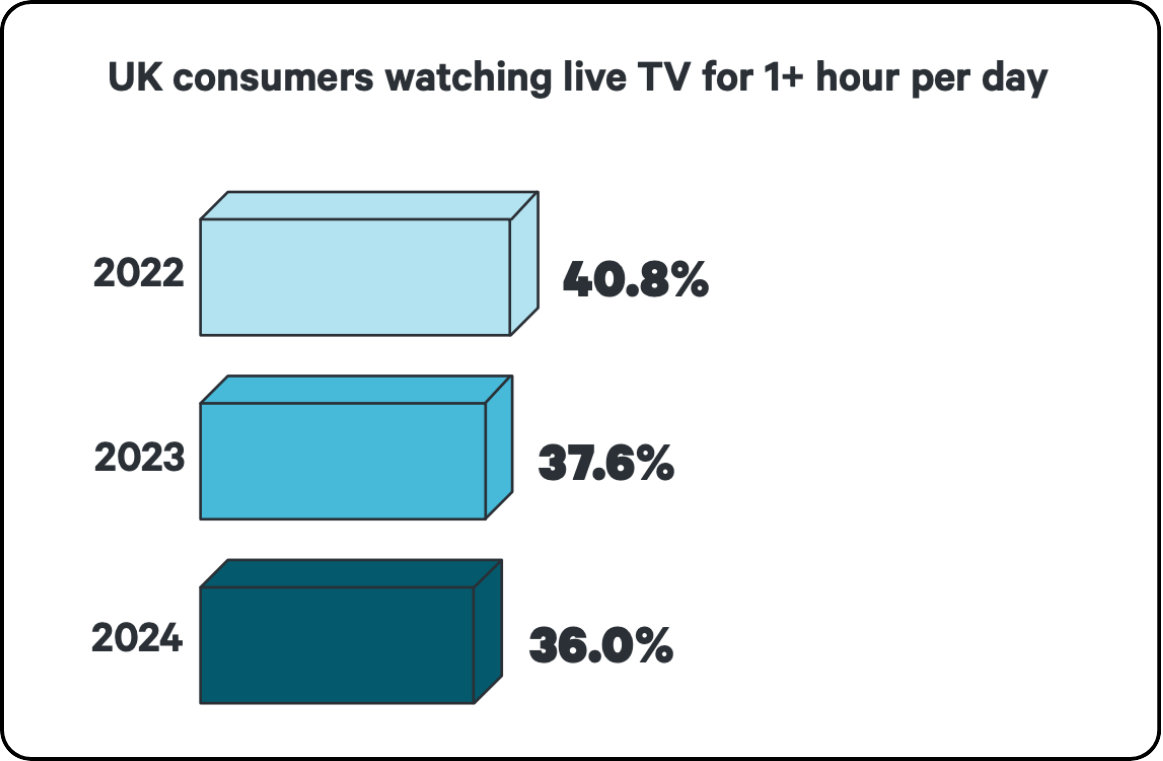 UK consumers watching live TV for 1+ hour per day

2022 40.8%

2023 37.6%

2024 36.0%